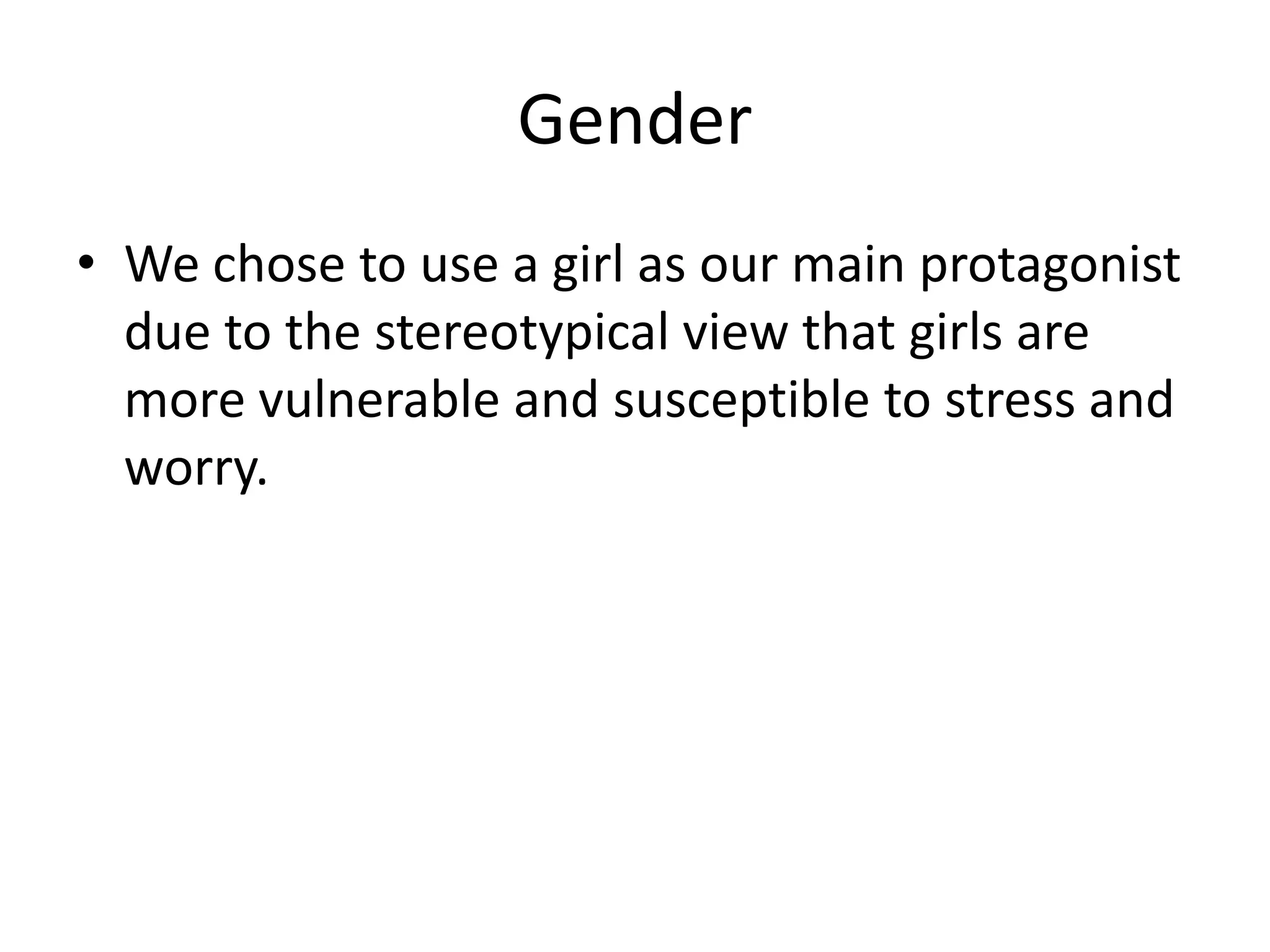 Gender

• We chose to use a girl as our main protagonist due to the stereotypical view that girls are more vulnerable and susceptible to stress and worry.